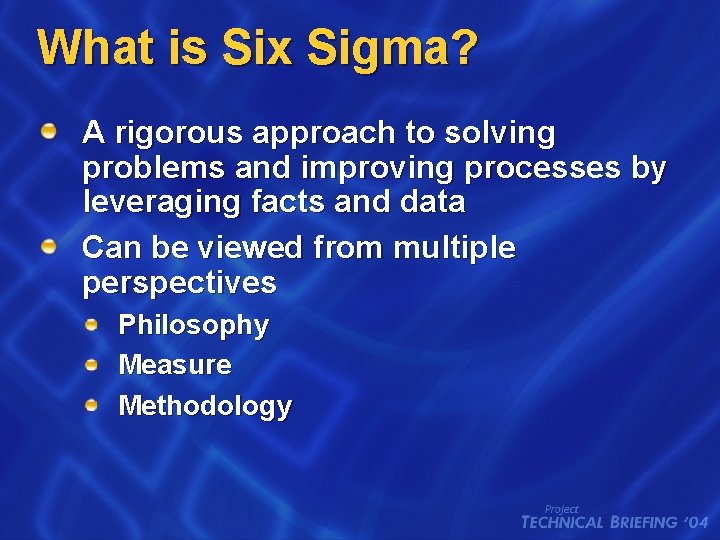 What is Six Sigma?

A rigorous approach to solving problems and improving processes by leveraging facts and data

Can be viewed from multiple perspectives

Philosophy

Measure

Methodology

Project
TECHNICAL BRIEFING '04